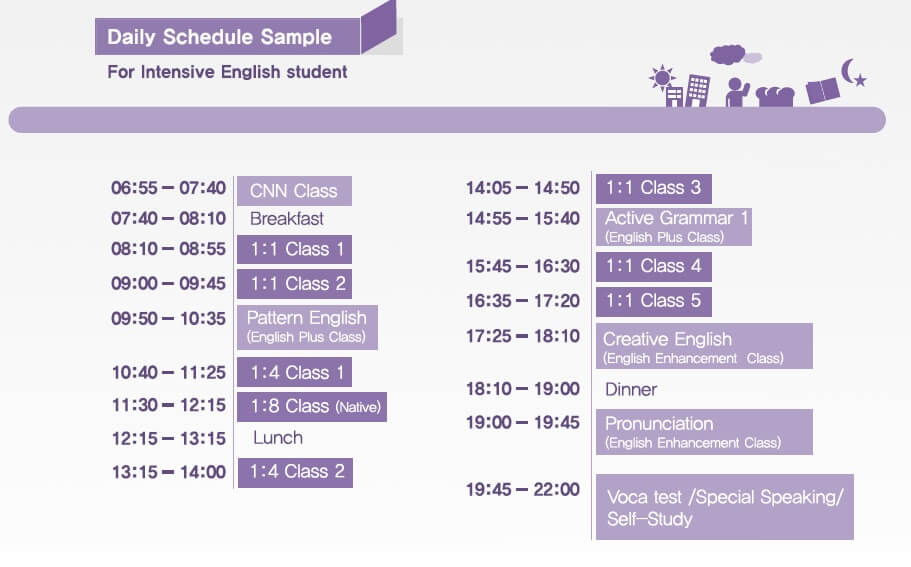 Daily Schedule Sample

For Intensive English student

| | |
|---|---|
| 06:55 – 07:40 | CNN Class |
| 07:40 – 08:10 | Breakfast |
| 08:10 – 08:55 | 1:1 Class 1 |
| 09:00 – 09:45 | 1:1 Class 2 |
| 09:50 – 10:35 | Pattern English (English Plus Class) |
| 10:40 – 11:25 | 1:4 Class 1 |
| 11:30 – 12:15 | 1:8 Class (Native) |
| 12:15 – 13:15 | Lunch |
| 13:15 – 14:00 | 1:4 Class 2 |

| | |
|---|---|
| 14:05 – 14:50 | 1:1 Class 3 |
| 14:55 – 15:40 | Active Grammar 1 (English Plus Class) |
| 15:45 – 16:30 | 1:1 Class 4 |
| 16:35 – 17:20 | 1:1 Class 5 |
| 17:25 – 18:10 | Creative English (English Enhancement Class) |
| 18:10 – 19:00 | Dinner |
| 19:00 – 19:45 | Pronunciation (English Enhancement Class) |
| 19:45 – 22:00 | Voca test /Special Speaking/ Self-Study |